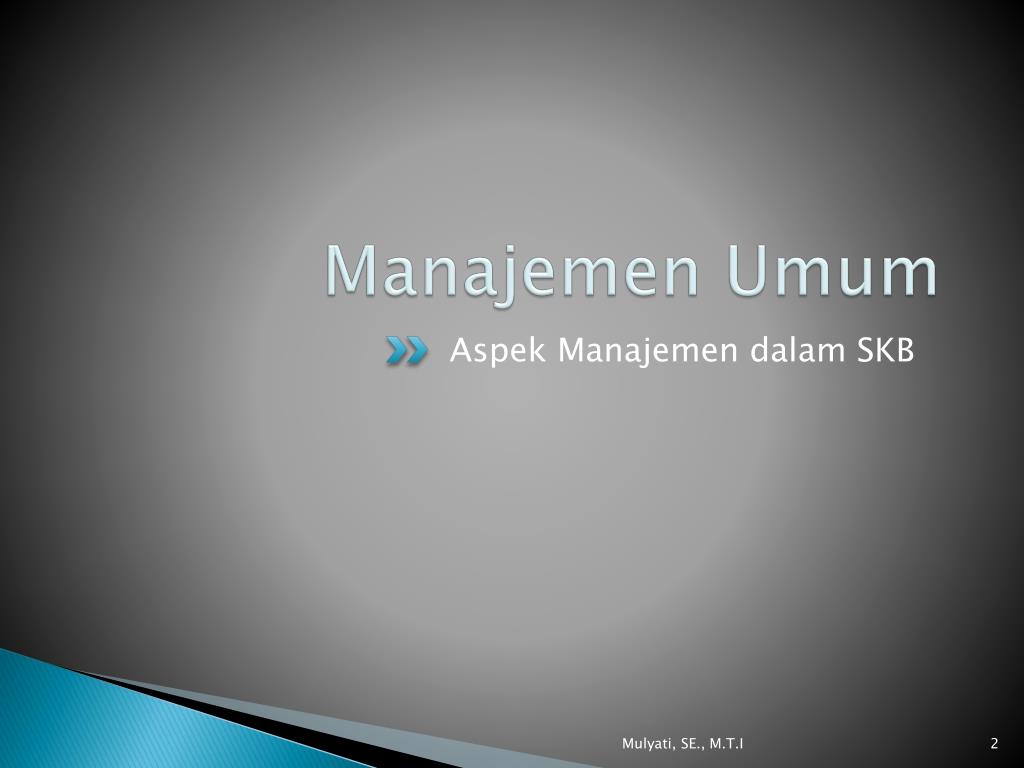 Manajemen Umum

Aspek Manajemen dalam SKB

Mulyati, SE., M.T.I

2